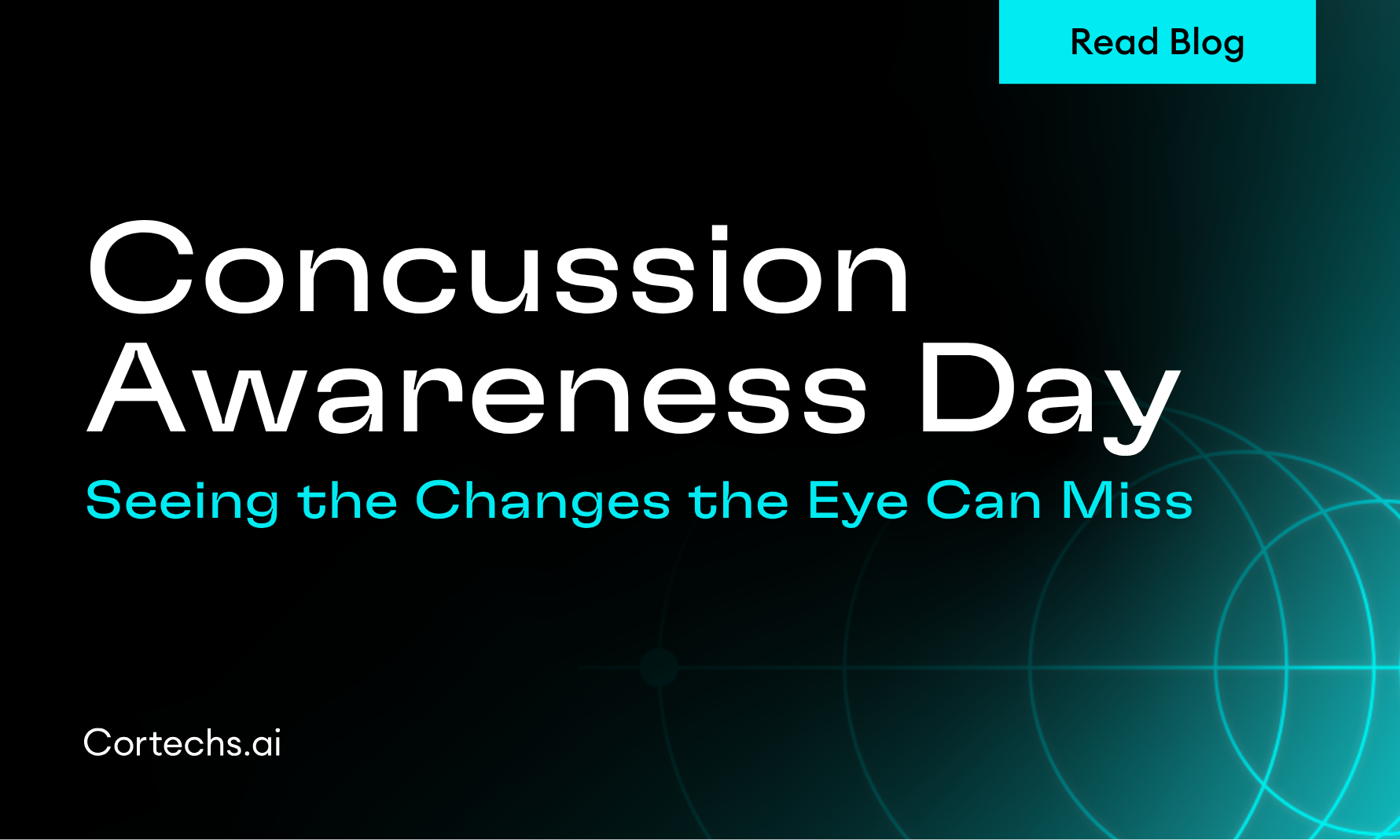 Read Blog

Concussion Awareness Day

Seeing the Changes the Eye Can Miss

Cortechs.ai